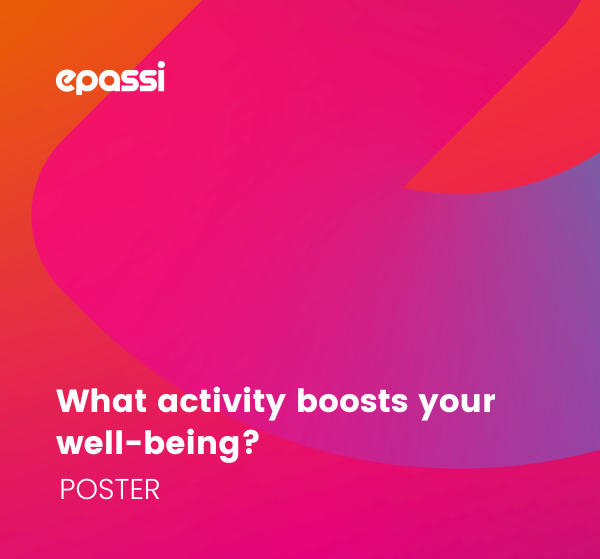 epassi

What activity boosts your well-being?

POSTER